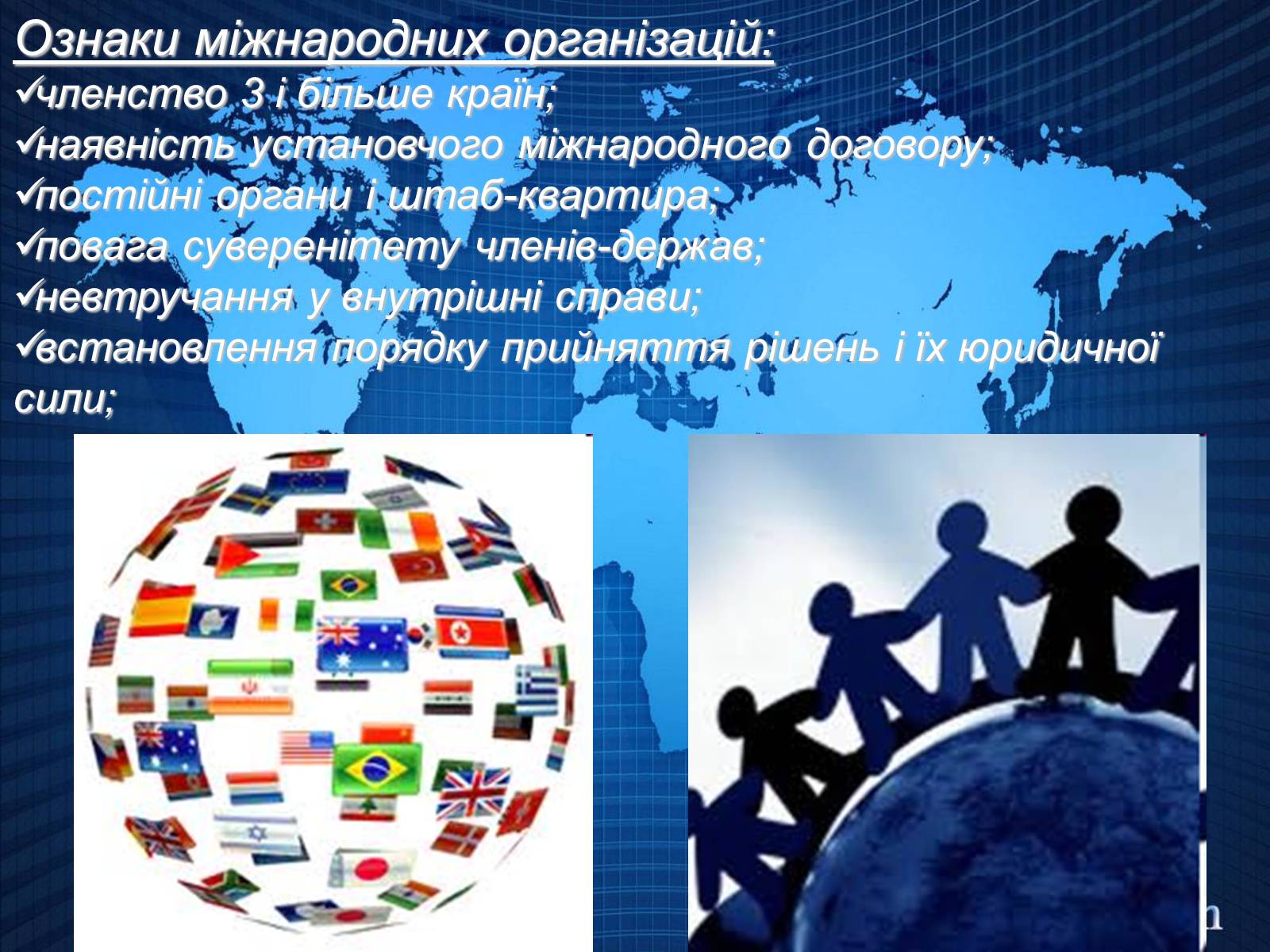 Ознаки міжнародних організацій:
✓членство 3 і більше країн;
✓наявність установчого міжнародного договору;
✓постійні органи і штаб-квартира;
✓повага суверенітету членів-держав;
✓невтручання у внутрішні справи;
✓встановлення порядку прийняття рішень і їх юридичної сили;